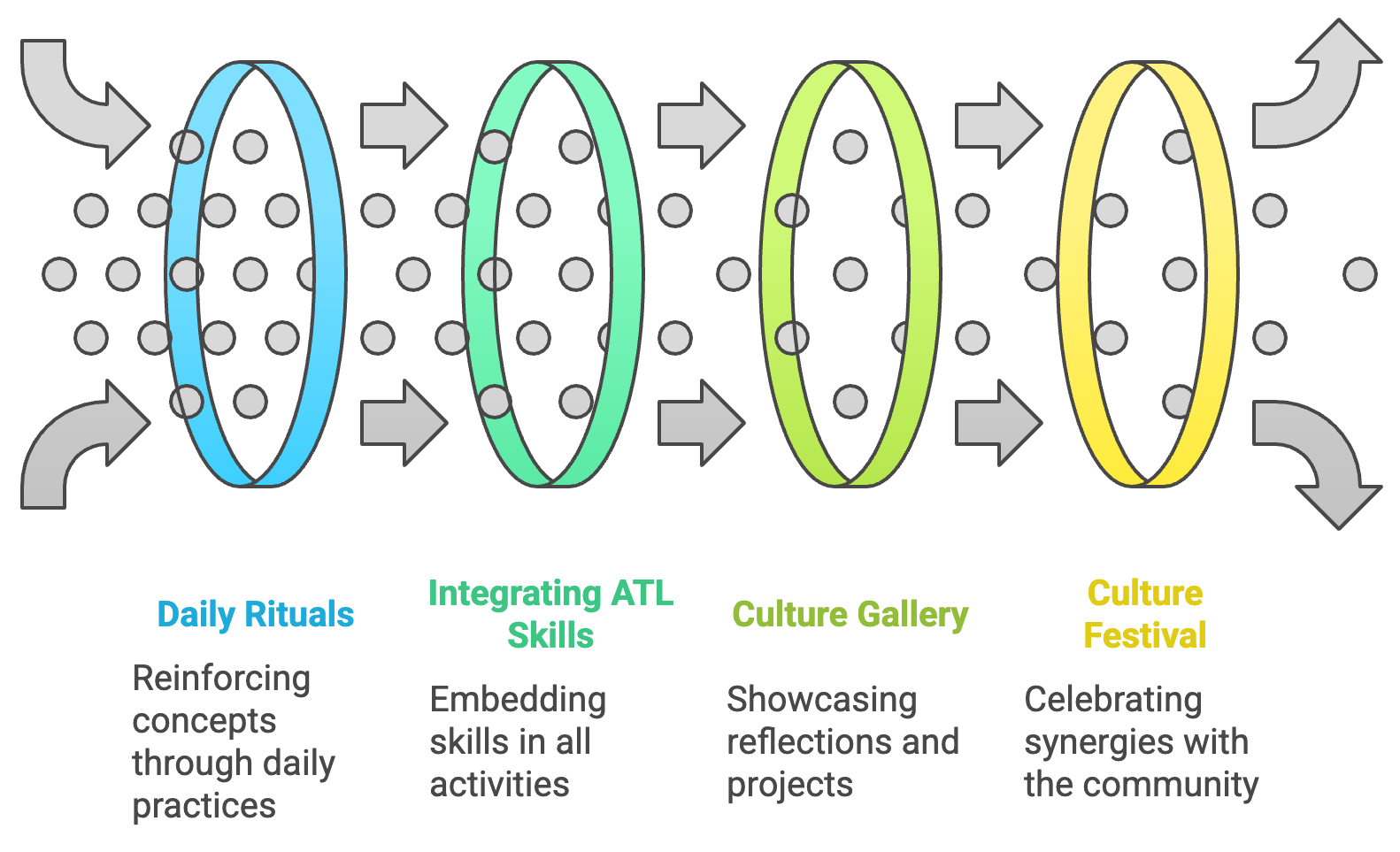 Daily Rituals

Reinforcing concepts through daily practices

Integrating ATL Skills

Embedding skills in all activities

Culture Gallery

Showcasing reflections and projects

Culture Festival

Celebrating synergies with the community